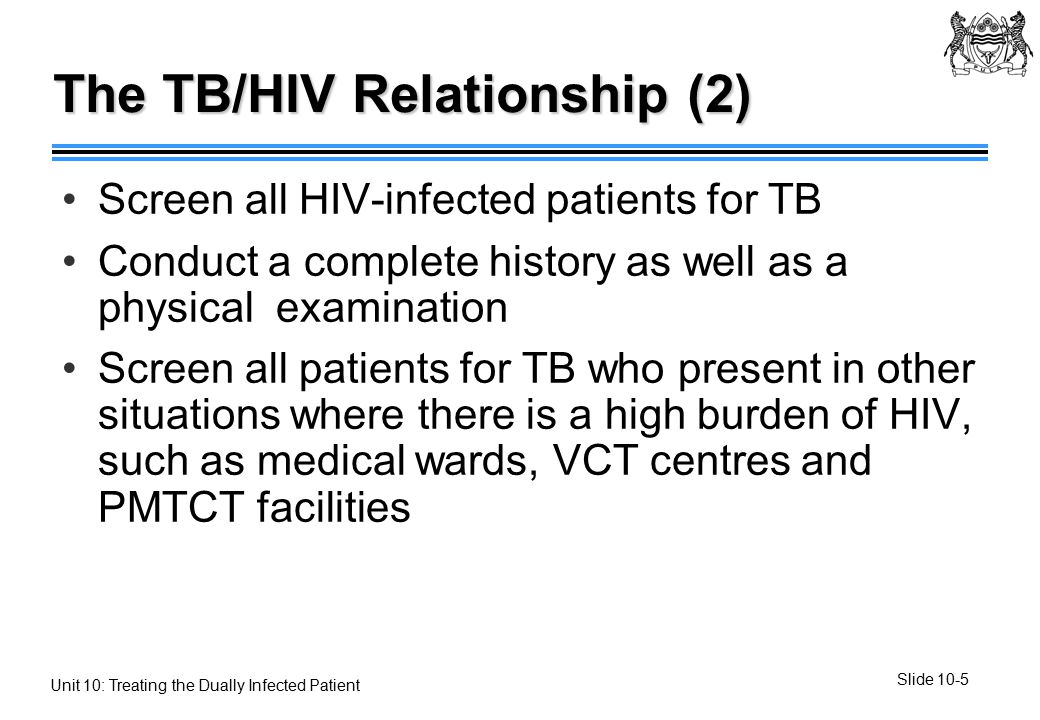 The TB/HIV Relationship (2)

• Screen all HIV-infected patients for TB

• Conduct a complete history as well as a physical examination

• Screen all patients for TB who present in other situations where there is a high burden of HIV, such as medical wards, VCT centres and PMTCT facilities

Unit 10: Treating the Dually Infected Patient

Slide 10-5